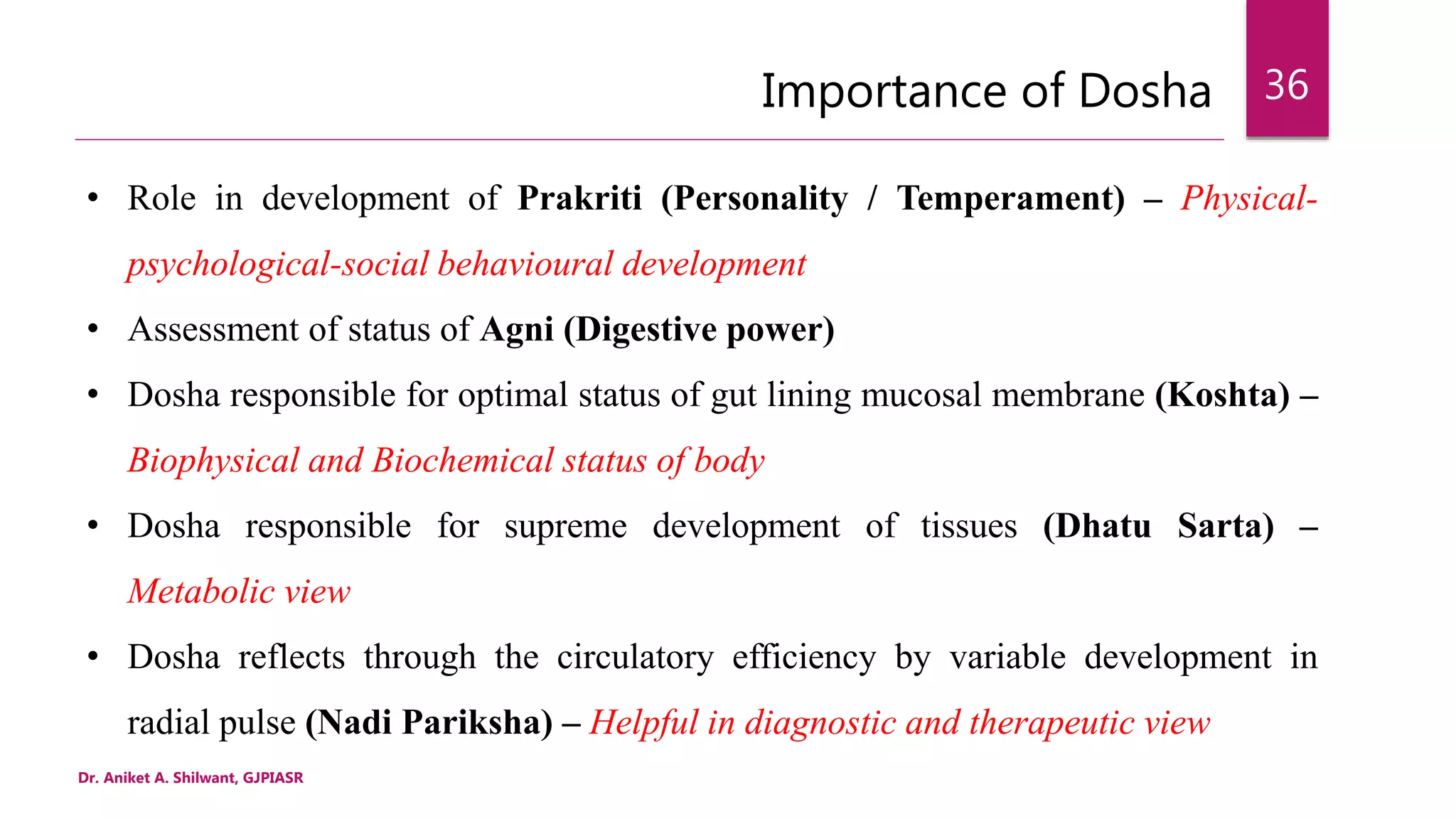 Importance of Dosha

36

• Role in development of Prakriti (Personality / Temperament) – Physical-psychological-social behavioural development

• Assessment of status of Agni (Digestive power)

• Dosha responsible for optimal status of gut lining mucosal membrane (Koshta) – Biophysical and Biochemical status of body

• Dosha responsible for supreme development of tissues (Dhatu Sarta) – Metabolic view

• Dosha reflects through the circulatory efficiency by variable development in radial pulse (Nadi Pariksha) – Helpful in diagnostic and therapeutic view

Dr. Aniket A. Shilwant, GJPIASR